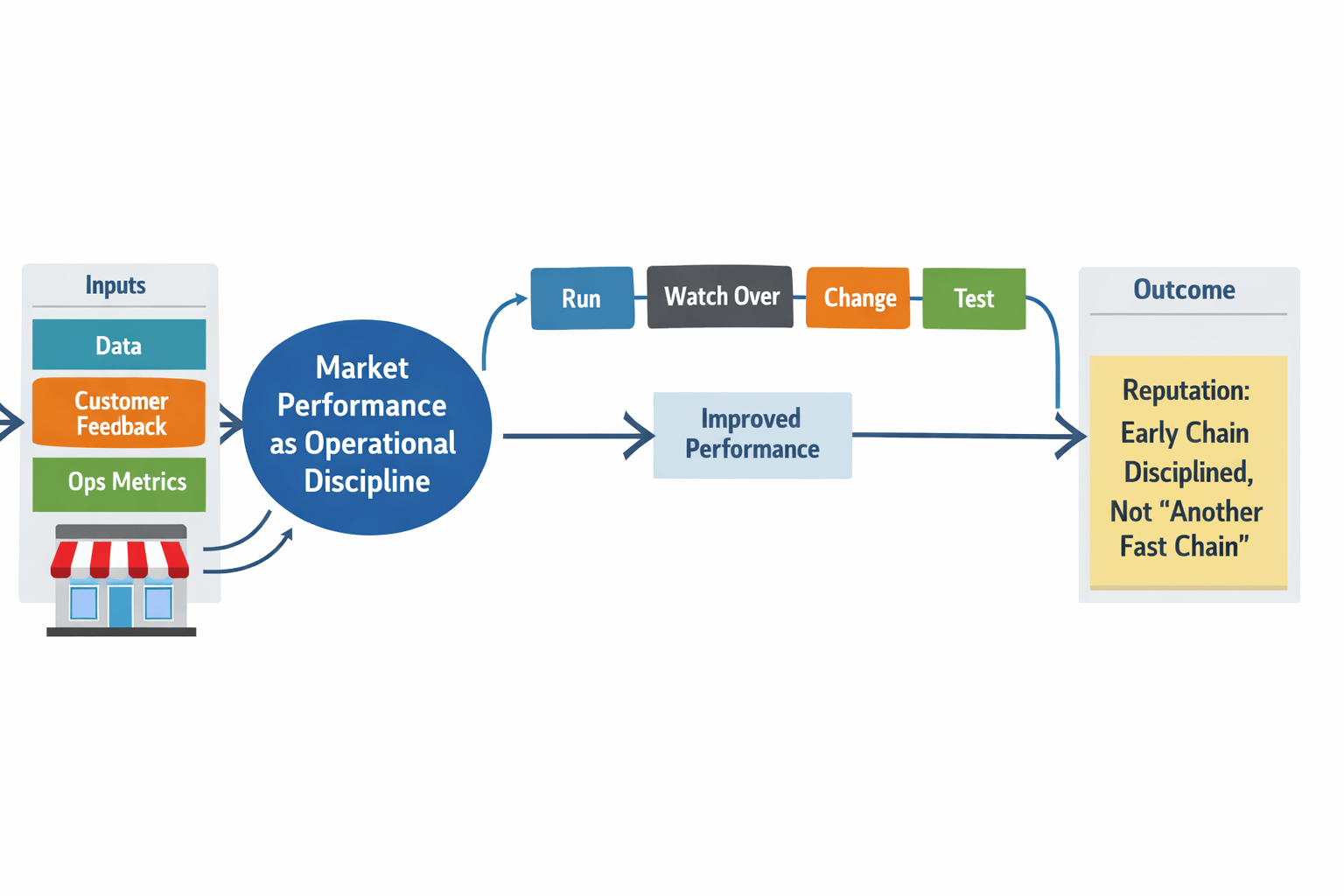 Inputs

Data

Customer Feedback

Ops Metrics

Market Performance as Operational Discipline

Run

Watch Over

Change

Test

Improved Performance

Outcome

Reputation: Early Chain Disciplined, Not “Another Fast Chain”